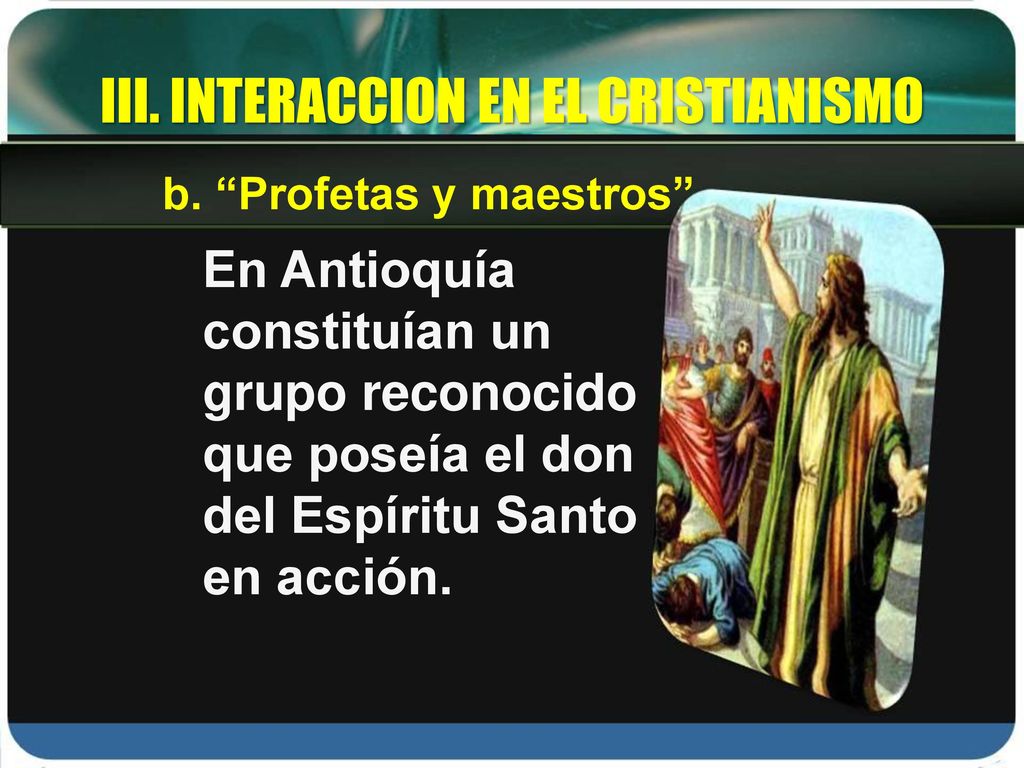 III. INTERACCION EN EL CRISTIANISMO

b. “Profetas y maestros”

En Antioquía constituían un grupo reconocido que poseía el don del Espíritu Santo en acción.